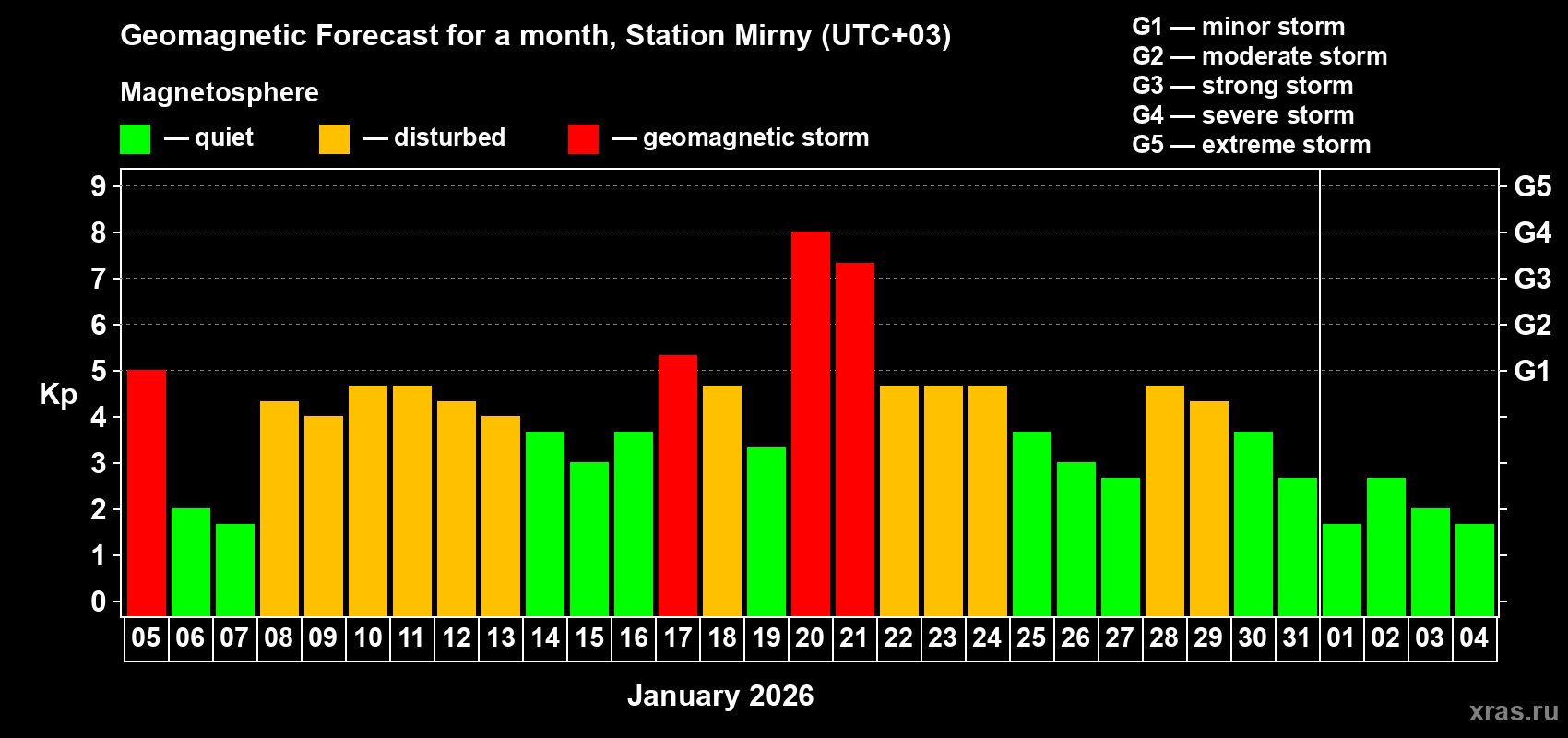 Geomagnetic Forecast for a month, Station Mirny (UTC+03)

Magnetosphere

— quiet — disturbed — geomagnetic storm

G1 — minor storm
G2 — moderate storm
G3 — strong storm
G4 — severe storm
G5 — extreme storm

Kp

9
8
7
6
5
4
3
2
1
0

G5
G4
G3
G2
G1

05 06 07 08 09 10 11 12 13 14 15 16 17 18 19 20 21 22 23 24 25 26 27 28 29 30 31 01 02 03 04

January 2026

xras.ru